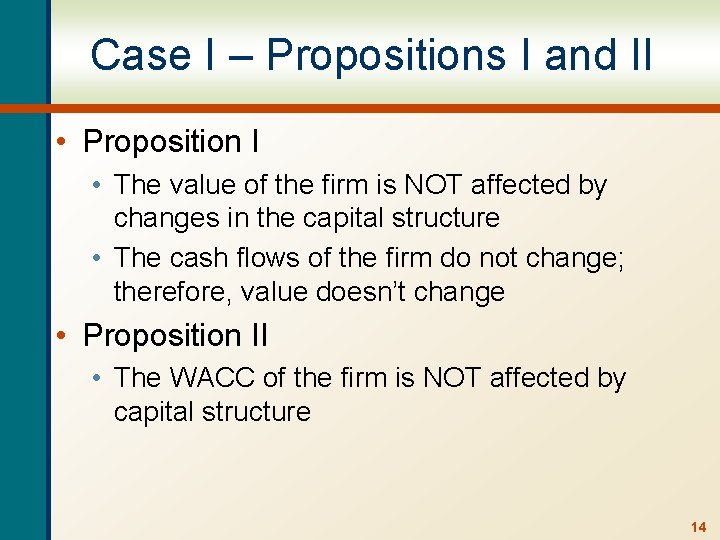 Case I – Propositions I and II

• Proposition I
  • The value of the firm is NOT affected by changes in the capital structure
  • The cash flows of the firm do not change; therefore, value doesn't change
• Proposition II
  • The WACC of the firm is NOT affected by capital structure

14